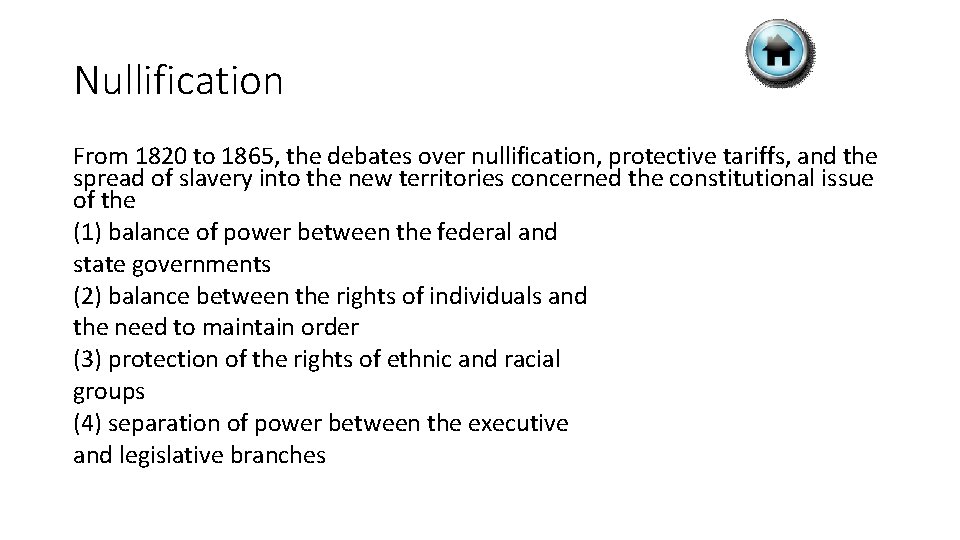 Nullification

From 1820 to 1865, the debates over nullification, protective tariffs, and the spread of slavery into the new territories concerned the constitutional issue of the

(1) balance of power between the federal and state governments
(2) balance between the rights of individuals and the need to maintain order
(3) protection of the rights of ethnic and racial groups
(4) separation of power between the executive and legislative branches